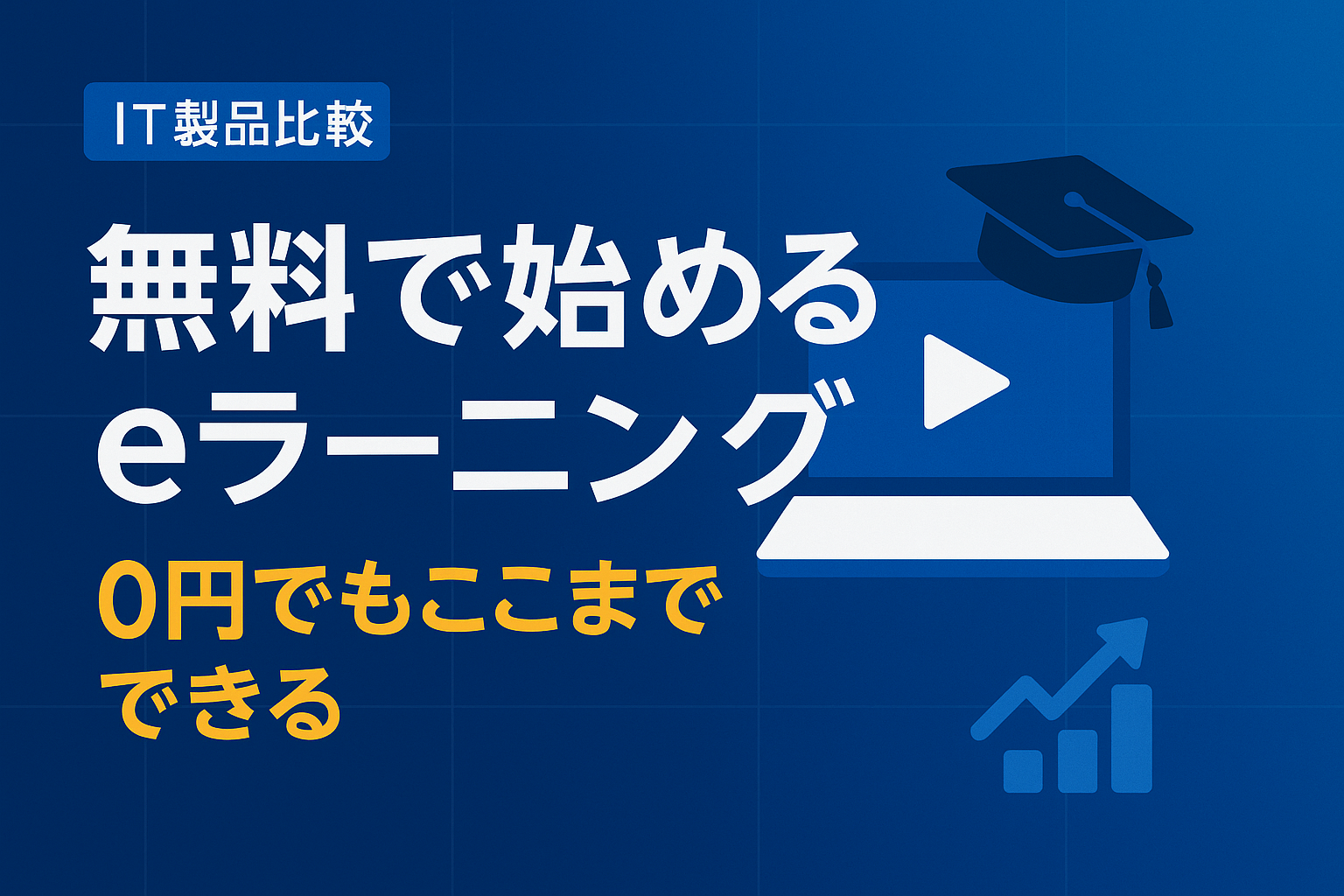 IT製品比較

無料で始める
eラーニング

0円でもここまで
できる